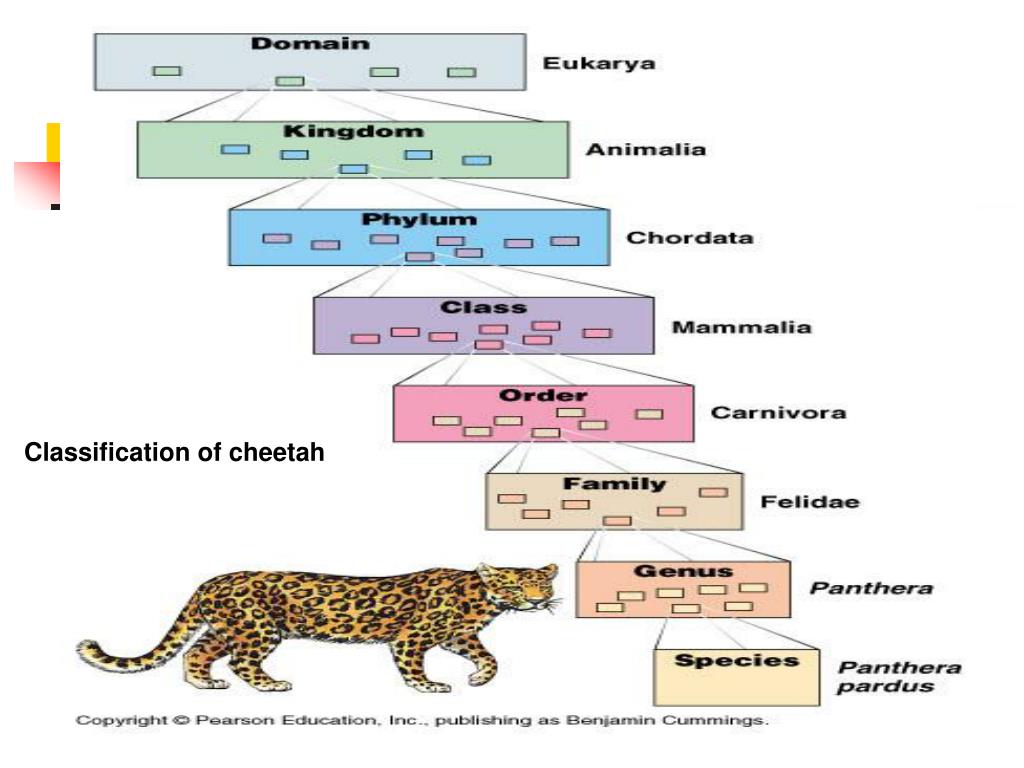 Domain
Eukarya

Kingdom
Animalia

Phylum
Chordata

Class
Mammalia

Order
Carnivora

Classification of cheetah

Family
Felidae

Genus
Panthera

Species
Panthera pardus

Copyright © Pearson Education, Inc., publishing as Benjamin Cummings.